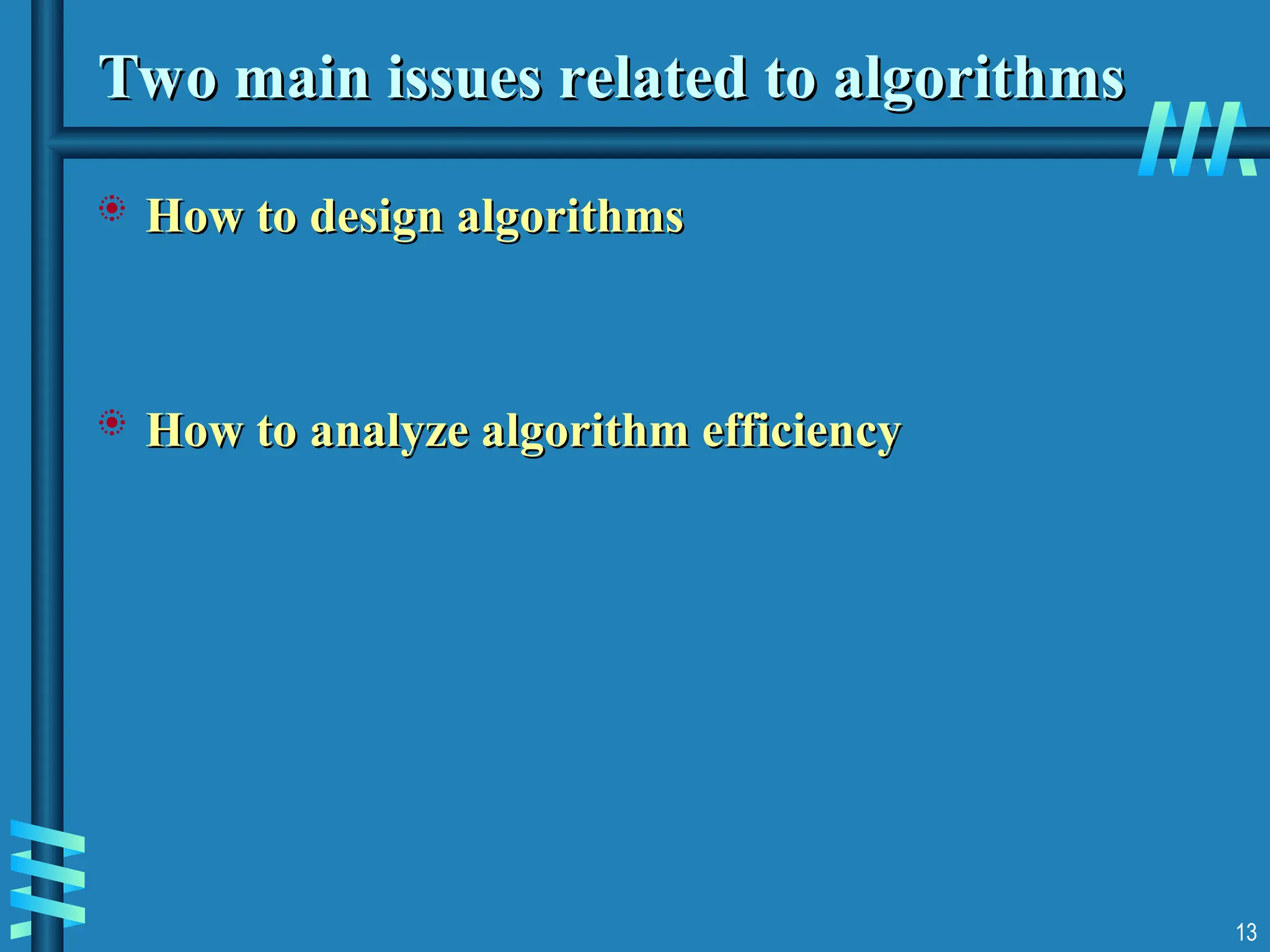 Two main issues related to algorithms

How to design algorithms

How to analyze algorithm efficiency

13